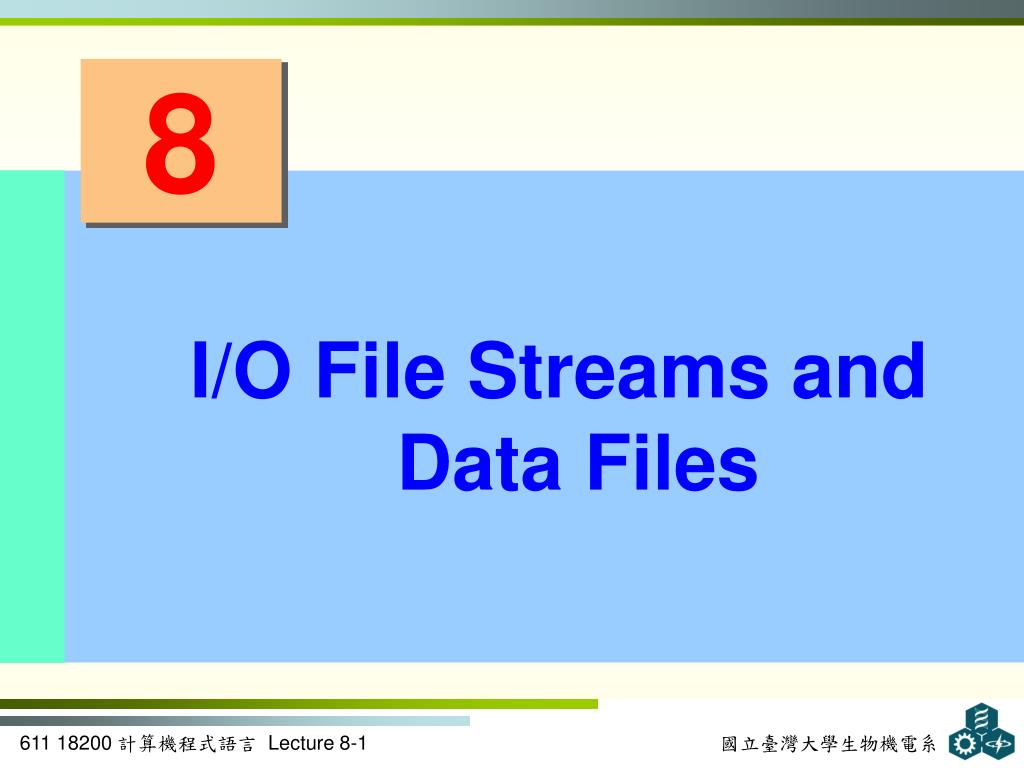 8

I/O File Streams and Data Files

611 18200 計算機程式語言 Lecture 8-1

國立臺灣大學生物機電系